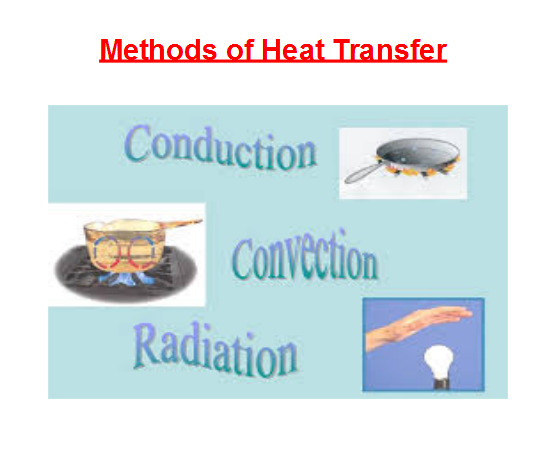 Methods of Heat Transfer

Conduction

Convection

Radiation